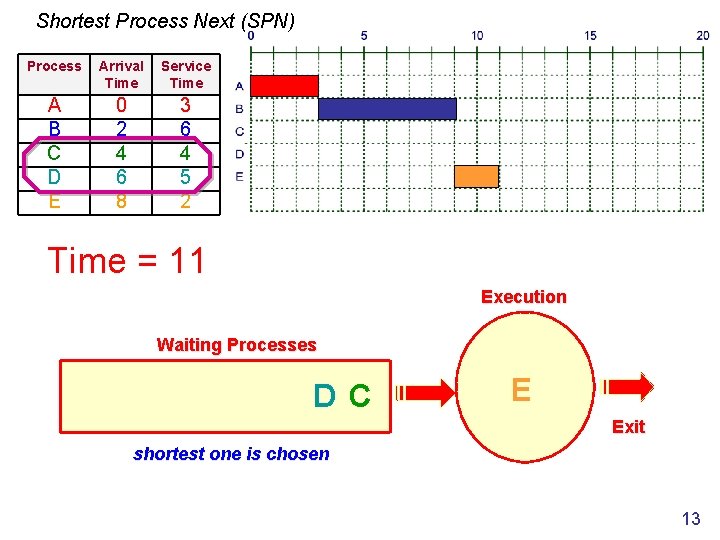 Shortest Process Next (SPN)

| Process | Arrival Time | Service Time |
|---|---|---|
| A | 0 | 3 |
| B | 2 | 6 |
| C | 4 | 4 |
| D | 6 | 5 |
| E | 8 | 2 |

0 5 10 15 20

A
B
C
D
E

Time = 11

Execution

Waiting Processes

D C

E

Exit

shortest one is chosen

13